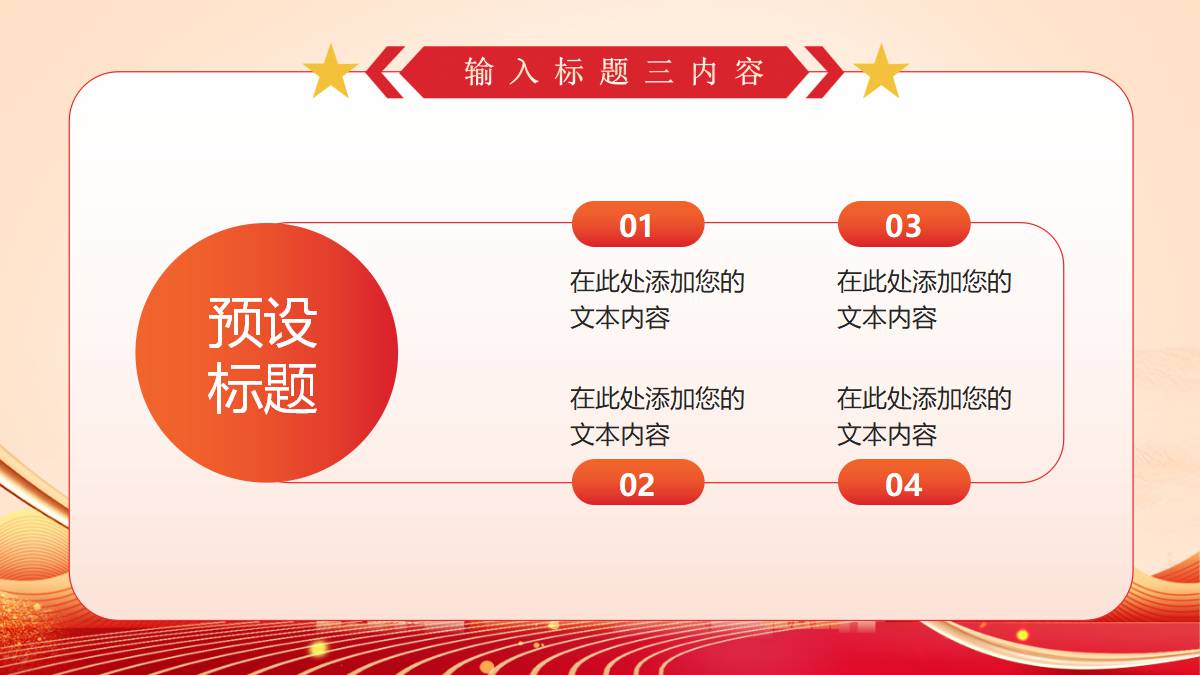 输入标题三内容

预设标题

01

在此处添加您的文本内容

在此处添加您的文本内容

02

03

在此处添加您的文本内容

在此处添加您的文本内容

04